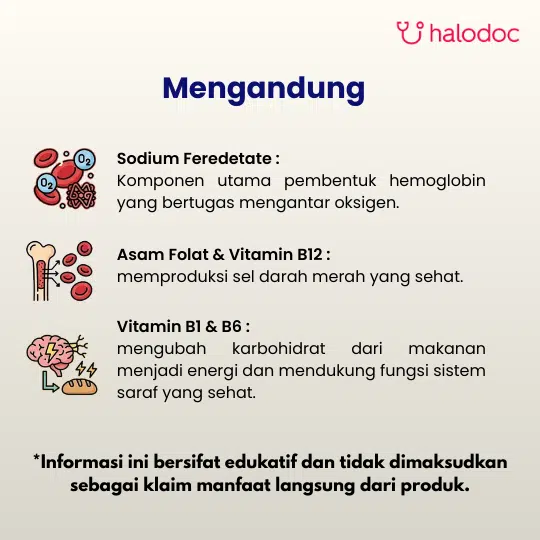 halodoc

Mengandung

$O_2$

$O_2$

Sodium Feredetate :
Komponen utama pembentuk hemoglobin yang bertugas mengantar oksigen.

Asam Folat & Vitamin B12 :
memproduksi sel darah merah yang sehat.

Vitamin B1 & B6 :
mengubah karbohidrat dari makanan menjadi energi dan mendukung fungsi sistem saraf yang sehat.

*Informasi ini bersifat edukatif dan tidak dimaksudkan sebagai klaim manfaat langsung dari produk.